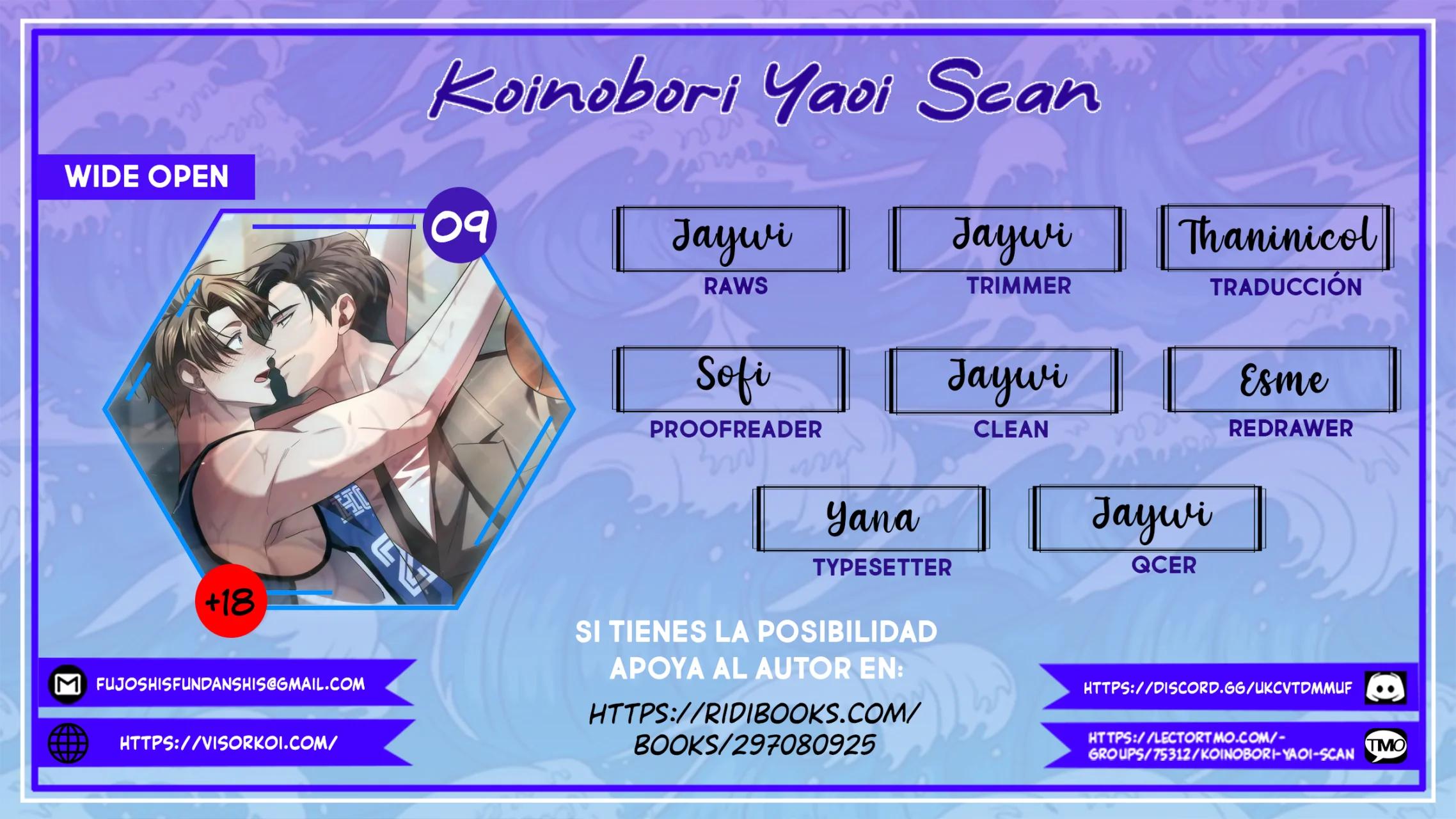 Koinobori Yaoi Scan

WIDE OPEN

09

+18

Jaywi
RAWS

Jaywi
TRIMMER

Thaninicol
TRADUCCIÓN

Sofi
PROOFREADER

Jaywi
CLEAN

Esme
REDRAWER

Yana
TYPESETTER

Jaywi
QCER

SI TIENES LA POSIBILIDAD APOYA AL AUTOR EN:

HTTPS://RIDIBOOKS.COM/BOOKS/297080925

FUJOSHISFUNDANSHIS@GMAIL.COM

HTTPS://VISORKOI.COM/

HTTPS://DISCORD.GG/UKCVTDMMUF

HTTPS://LECTORTMO.COM/-GROUPS/75312/KOINOBORI-YAOI-SCAN

TMO